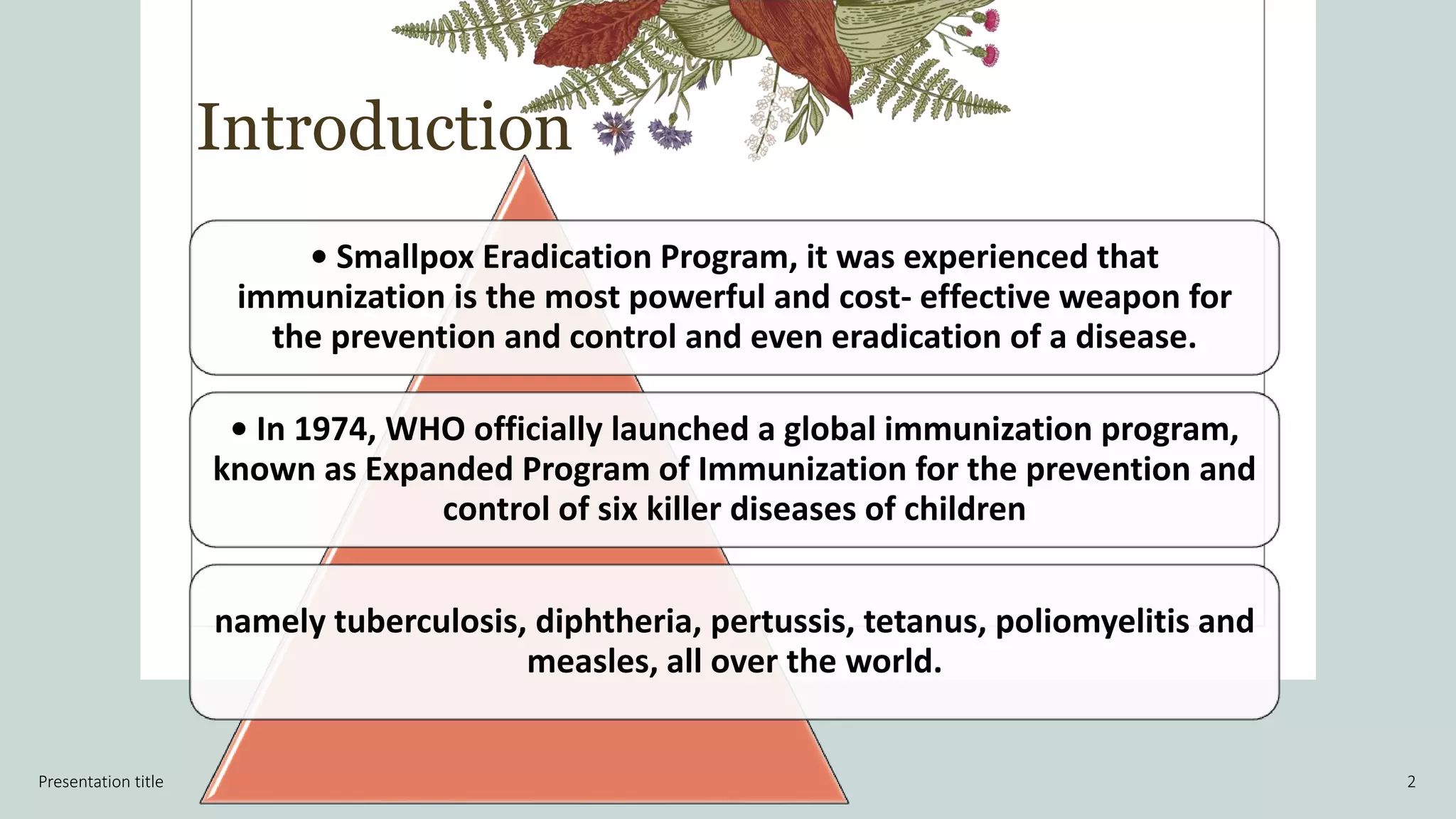 Introduction

• Smallpox Eradication Program, it was experienced that immunization is the most powerful and cost- effective weapon for the prevention and control and even eradication of a disease.

• In 1974, WHO officially launched a global immunization program, known as Expanded Program of Immunization for the prevention and control of six killer diseases of children

namely tuberculosis, diphtheria, pertussis, tetanus, poliomyelitis and measles, all over the world.

Presentation title

2